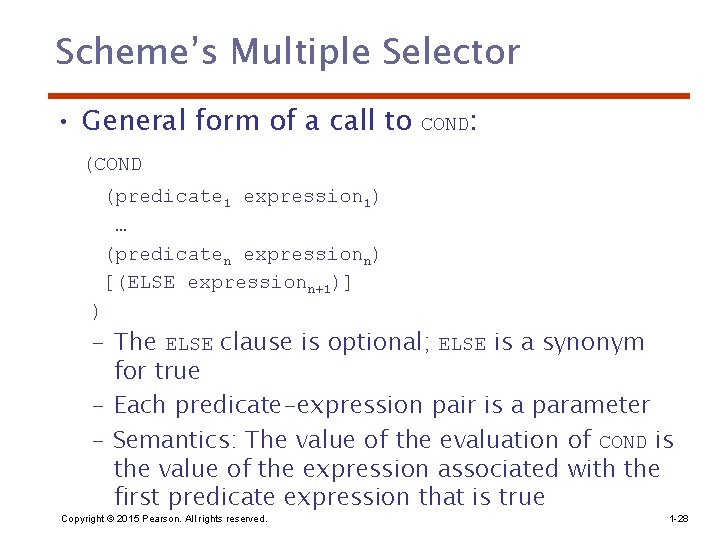 Scheme's Multiple Selector

• General form of a call to COND:

(COND
(predicate$_1$ expression$_1$)
…
(predicate$_n$ expression$_n$)
[(ELSE expression$_{n+1}$)]
)

– The ELSE clause is optional; ELSE is a synonym for true

– Each predicate-expression pair is a parameter

– Semantics: The value of the evaluation of COND is the value of the expression associated with the first predicate expression that is true

Copyright © 2015 Pearson. All rights reserved.

1-28